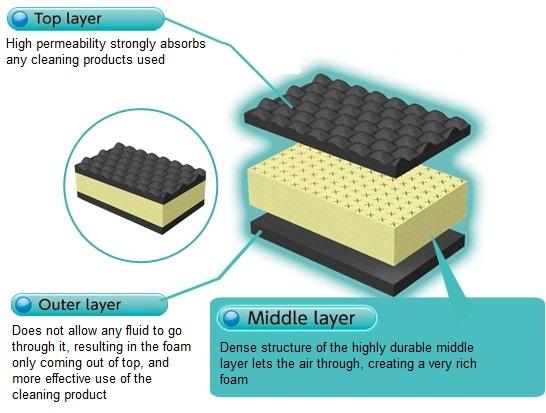 Top layer

High permeability strongly absorbs any cleaning products used

Outer layer

Does not allow any fluid to go through it, resulting in the foam only coming out of top, and more effective use of the cleaning product

Middle layer

Dense structure of the highly durable middle layer lets the air through, creating a very rich foam